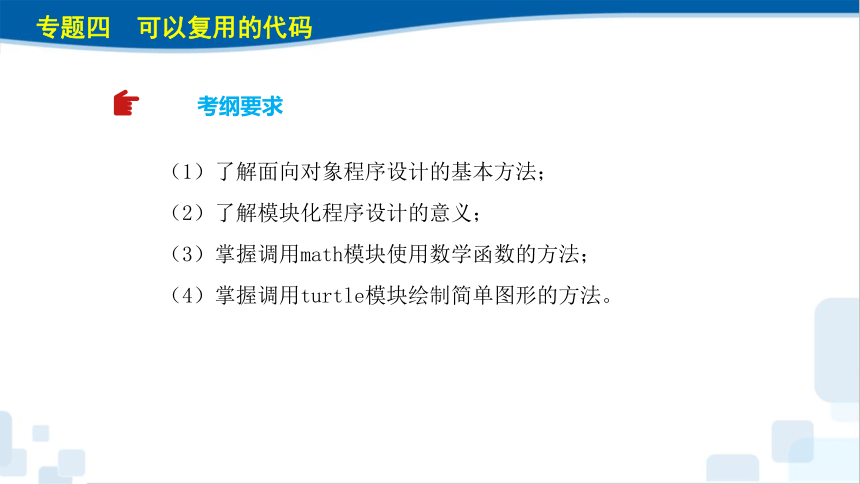 专题四　可以复用的代码

考纲要求

（1）了解面向对象程序设计的基本方法；

（2）了解模块化程序设计的意义；

（3）掌握调用math模块使用数学函数的方法；

（4）掌握调用turtle模块绘制简单图形的方法。